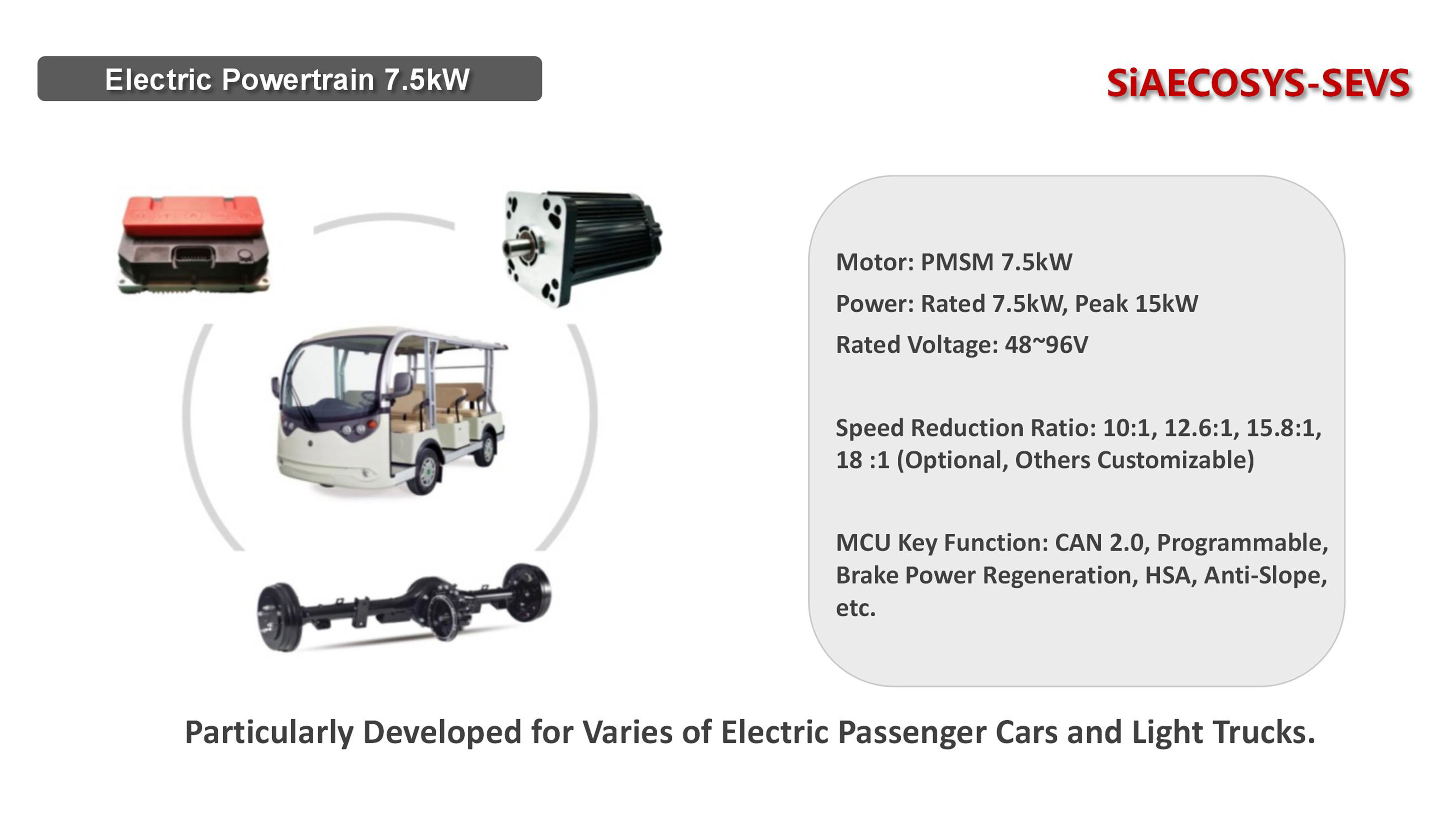 Electric Powertrain 7.5kW

SiAECOSYS-SEVS

Motor: PMSM 7.5kW

Power: Rated 7.5kW, Peak 15kW

Rated Voltage: 48~96V

Speed Reduction Ratio: 10:1, 12.6:1, 15.8:1, 18 :1 (Optional, Others Customizable)

MCU Key Function: CAN 2.0, Programmable, Brake Power Regeneration, HSA, Anti-Slope, etc.

Particularly Developed for Varies of Electric Passenger Cars and Light Trucks.